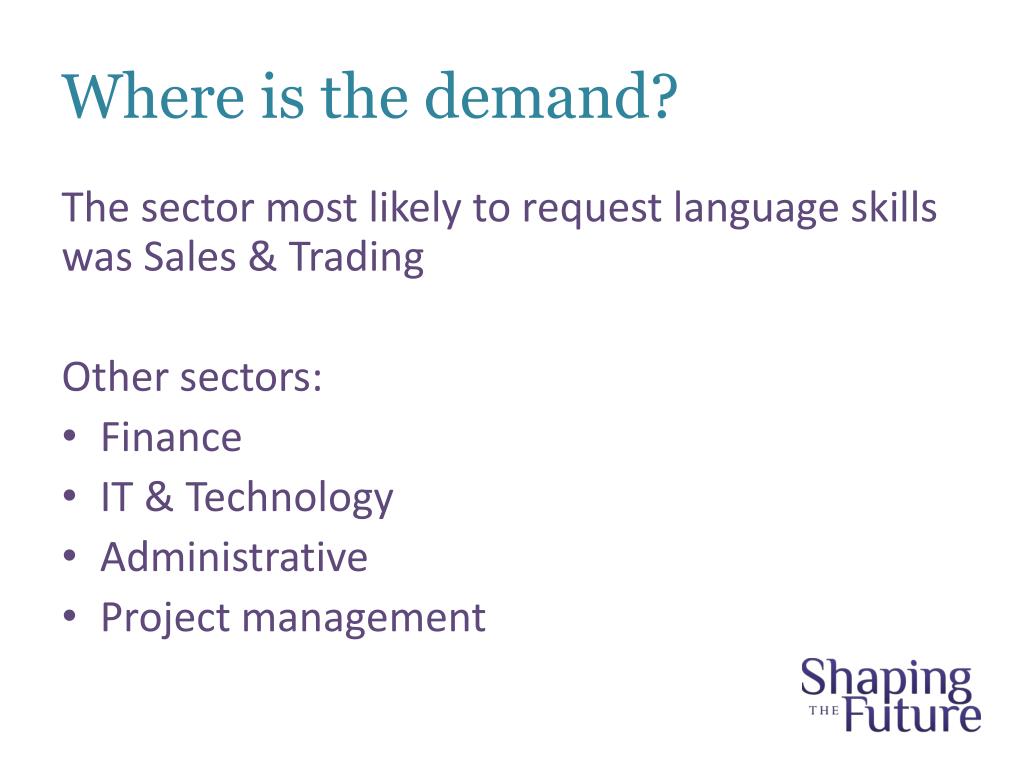 Where is the demand?

The sector most likely to request language skills was Sales & Trading

Other sectors:
• Finance
• IT & Technology
• Administrative
• Project management

Shaping THE Future